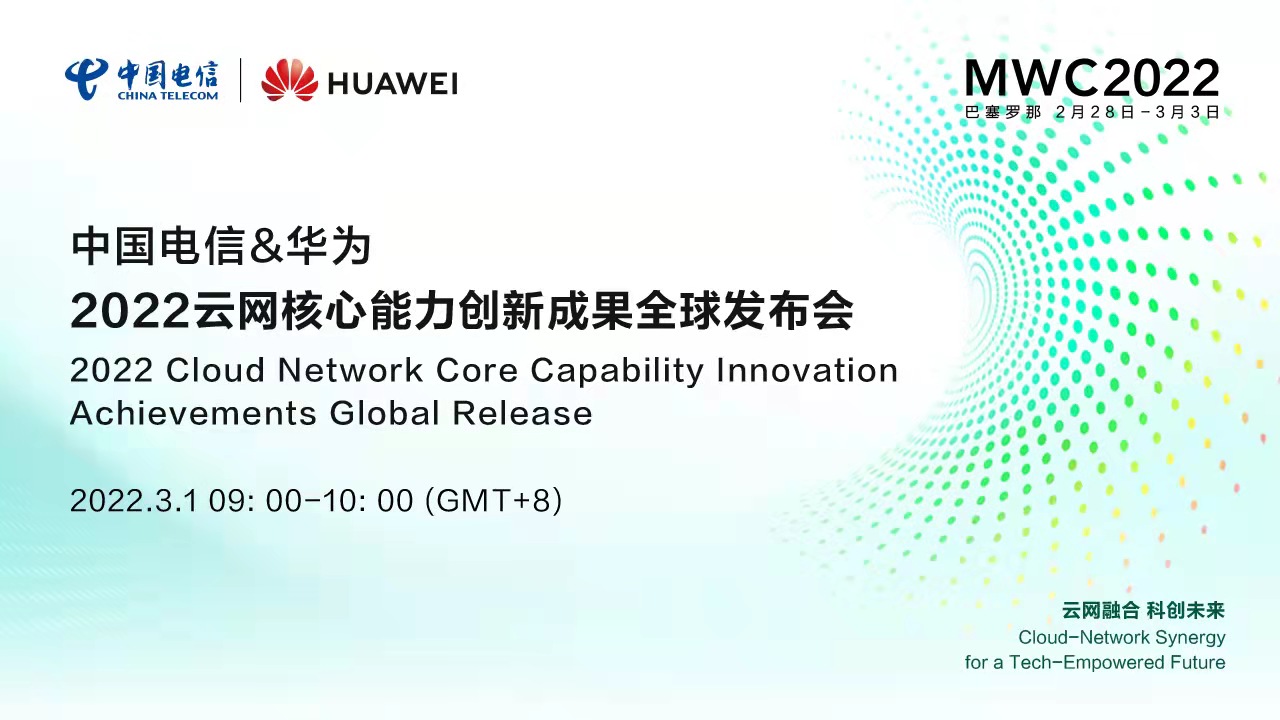 中国电信
CHINA TELECOM
HUAWEI

MWC2022
巴塞罗那 2月28日-3月3日

中国电信&华为
2022云网核心能力创新成果全球发布会
2022 Cloud Network Core Capability Innovation Achievements Global Release

2022.3.1 09: 00-10: 00 (GMT+8)

云网融合 科创未来
Cloud-Network Synergy for a Tech-Empowered Future